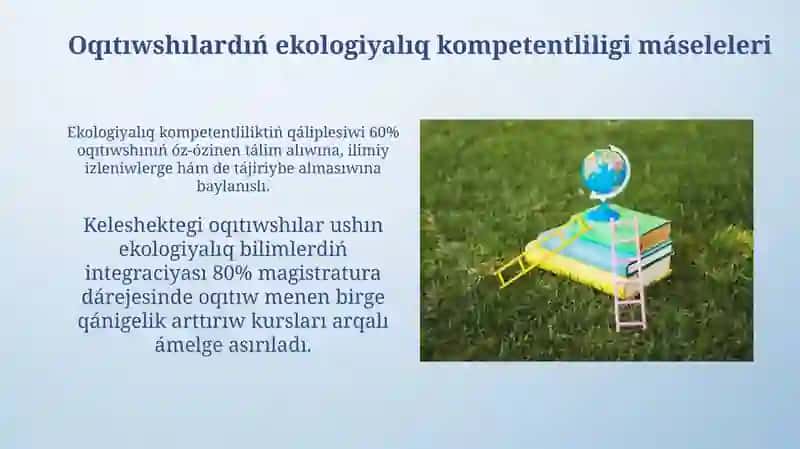 Oqıtıwshılardıń ekologiyalıq kompetentliligi máseleleri

Ekologiyalıq kompetentliliktiń qáliplesiwi 60% oqıtıwshınıń óz-ózinen tálim alıwına, ilimiy izleniwlerge hám de tájiriybe almasıwına baylanıslı.

Keleshektegi oqıtıwshılar ushın ekologiyalıq bilimlerdiń integraciyası 80% magistratura dárejesinde oqıtıw menen birge qánigelik arttırıw kursları arqalı ámelge asırıladı.